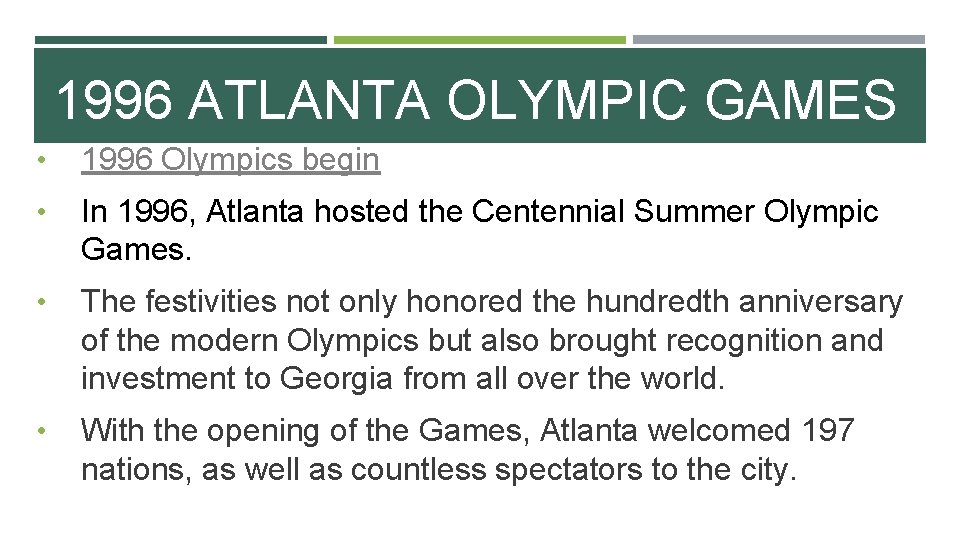 1996 ATLANTA OLYMPIC GAMES

• 1996 Olympics begin

• In 1996, Atlanta hosted the Centennial Summer Olympic Games.

• The festivities not only honored the hundredth anniversary of the modern Olympics but also brought recognition and investment to Georgia from all over the world.

• With the opening of the Games, Atlanta welcomed 197 nations, as well as countless spectators to the city.